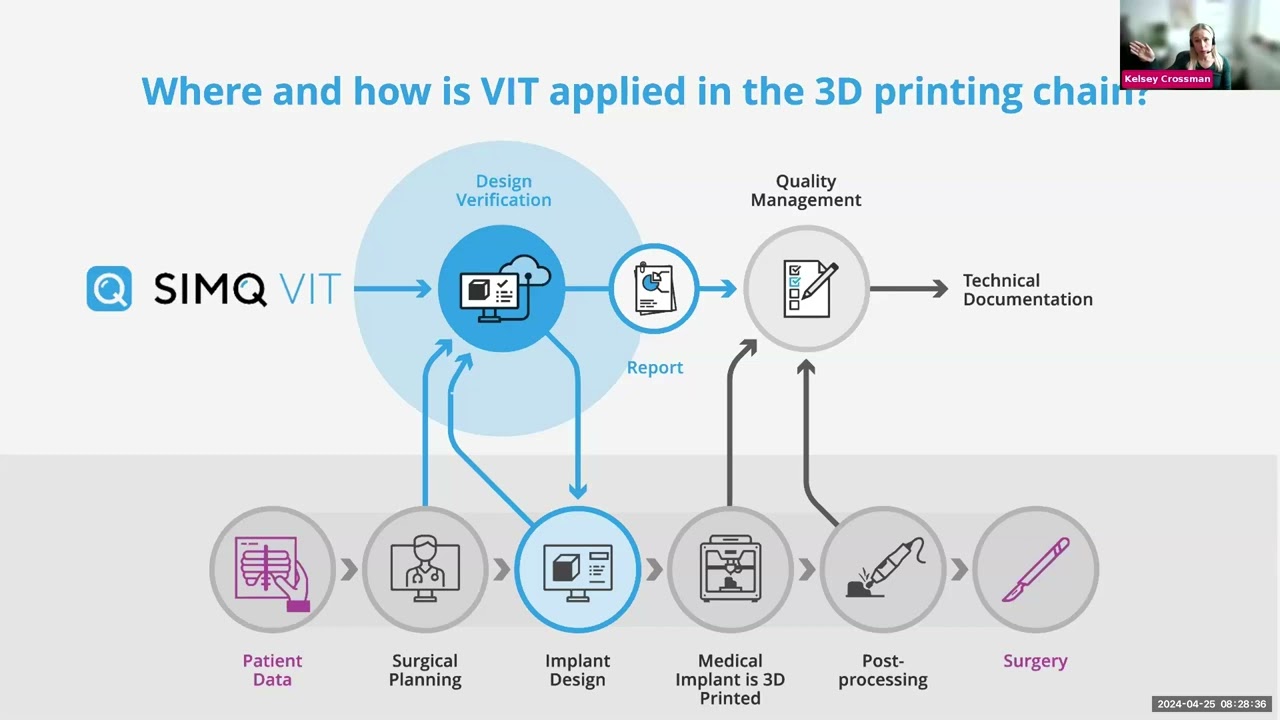 Kelsey Crossman

Where and how is VIT applied in the 3D printing chain?

SIMQ VIT

Design Verification

Report

Quality Management

Technical Documentation

Patient Data

Surgical Planning

Implant Design

Medical Implant is 3D Printed

Post-processing

Surgery

2024-04-25 08:28:36